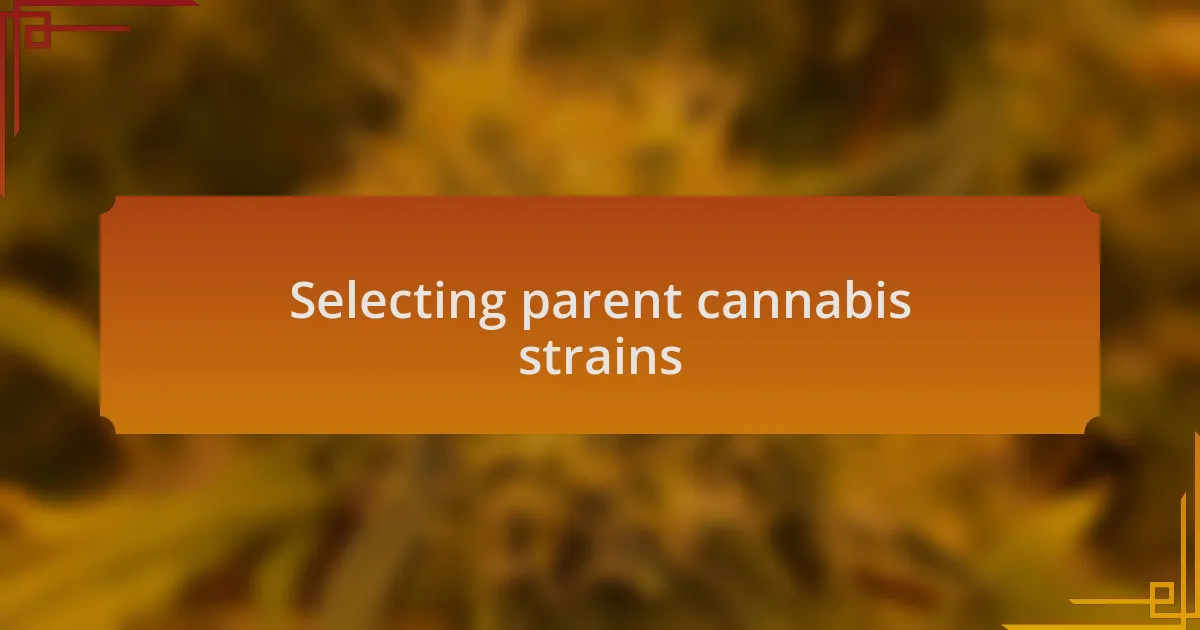 Selecting parent cannabis strains